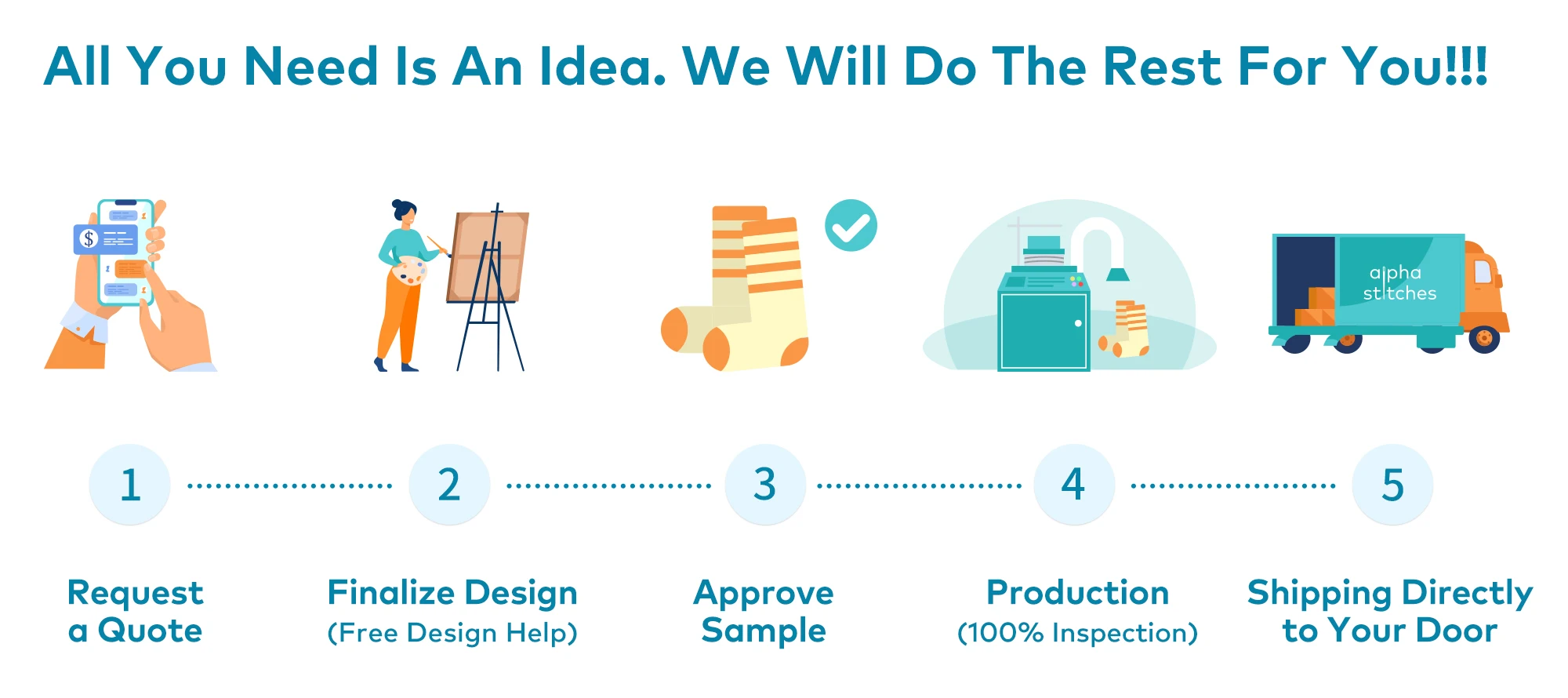 All You Need Is An Idea. We Will Do The Rest For You!!!

$

alpha stitches

1

2

3

4

5

Request a Quote

Finalize Design (Free Design Help)

Approve Sample

Production (100% Inspection)

Shipping Directly to Your Door